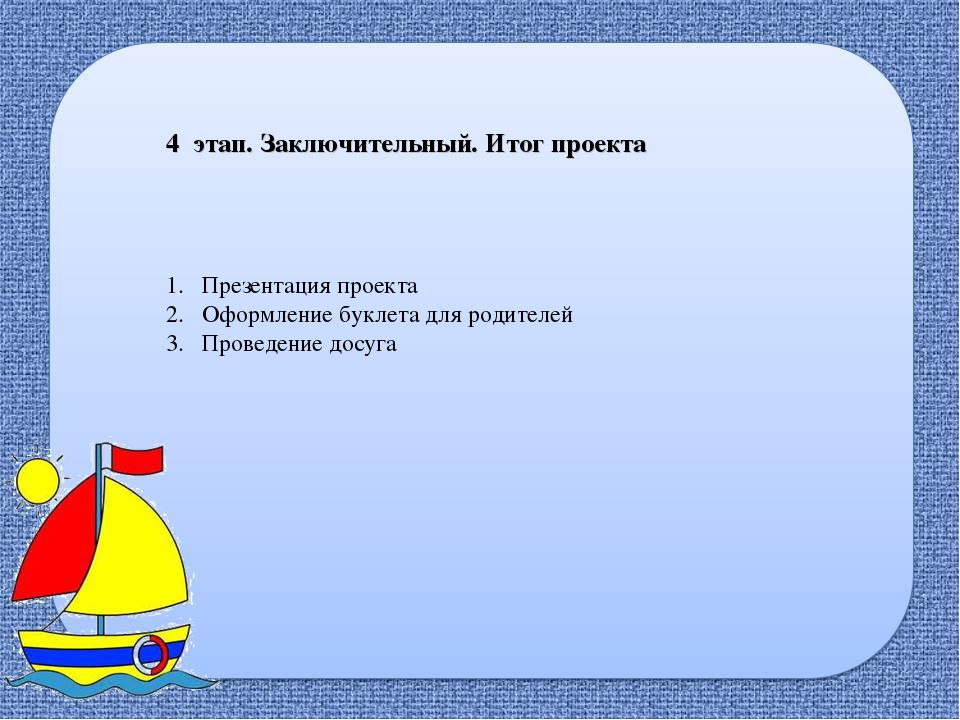 4 этап. Заключительный. Итог проекта

1. Презентация проекта
2. Оформление буклета для родителей
3. Проведение досуга